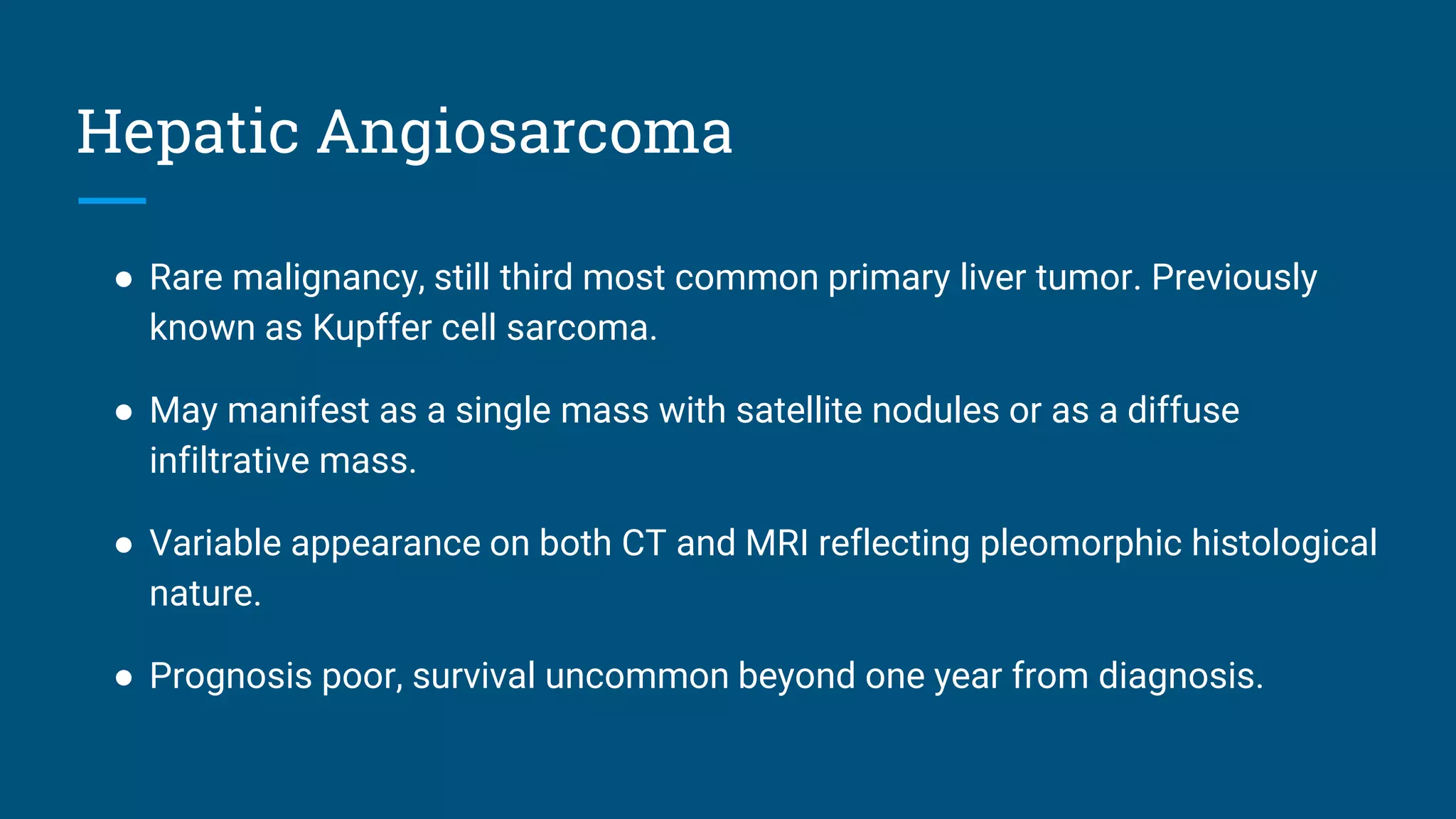 Hepatic Angiosarcoma

● Rare malignancy, still third most common primary liver tumor. Previously known as Kupffer cell sarcoma.

● May manifest as a single mass with satellite nodules or as a diffuse infiltrative mass.

● Variable appearance on both CT and MRI reflecting pleomorphic histological nature.

● Prognosis poor, survival uncommon beyond one year from diagnosis.